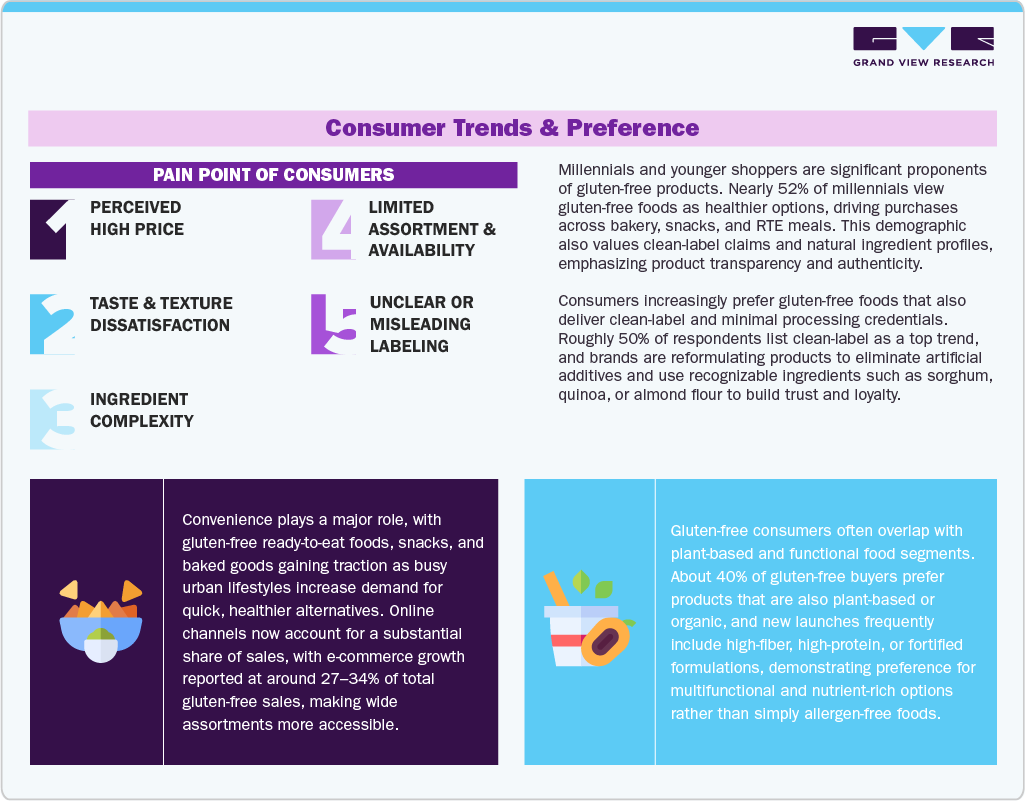 GRAND VIEW RESEARCH

Consumer Trends & Preference

PAIN POINT OF CONSUMERS

1 PERCEIVED HIGH PRICE

2 TASTE & TEXTURE DISSATISFACTION

3 INGREDIENT COMPLEXITY

4 LIMITED ASSORTMENT & AVAILABILITY

5 UNCLEAR OR MISLEADING LABELING

Millennials and younger shoppers are significant proponents of gluten-free products. Nearly 52% of millennials view gluten-free foods as healthier options, driving purchases across bakery, snacks, and RTE meals. This demographic also values clean-label claims and natural ingredient profiles, emphasizing product transparency and authenticity.

Consumers increasingly prefer gluten-free foods that also deliver clean-label and minimal processing credentials. Roughly 50% of respondents list clean-label as a top trend, and brands are reformulating products to eliminate artificial additives and use recognizable ingredients such as sorghum, quinoa, or almond flour to build trust and loyalty.

Convenience plays a major role, with gluten-free ready-to-eat foods, snacks, and baked goods gaining traction as busy urban lifestyles increase demand for quick, healthier alternatives. Online channels now account for a substantial share of sales, with e-commerce growth reported at around 27–34% of total gluten-free sales, making wide assortments more accessible.

Gluten-free consumers often overlap with plant-based and functional food segments. About 40% of gluten-free buyers prefer products that are also plant-based or organic, and new launches frequently include high-fiber, high-protein, or fortified formulations, demonstrating preference for multifunctional and nutrient-rich options rather than simply allergen-free foods.